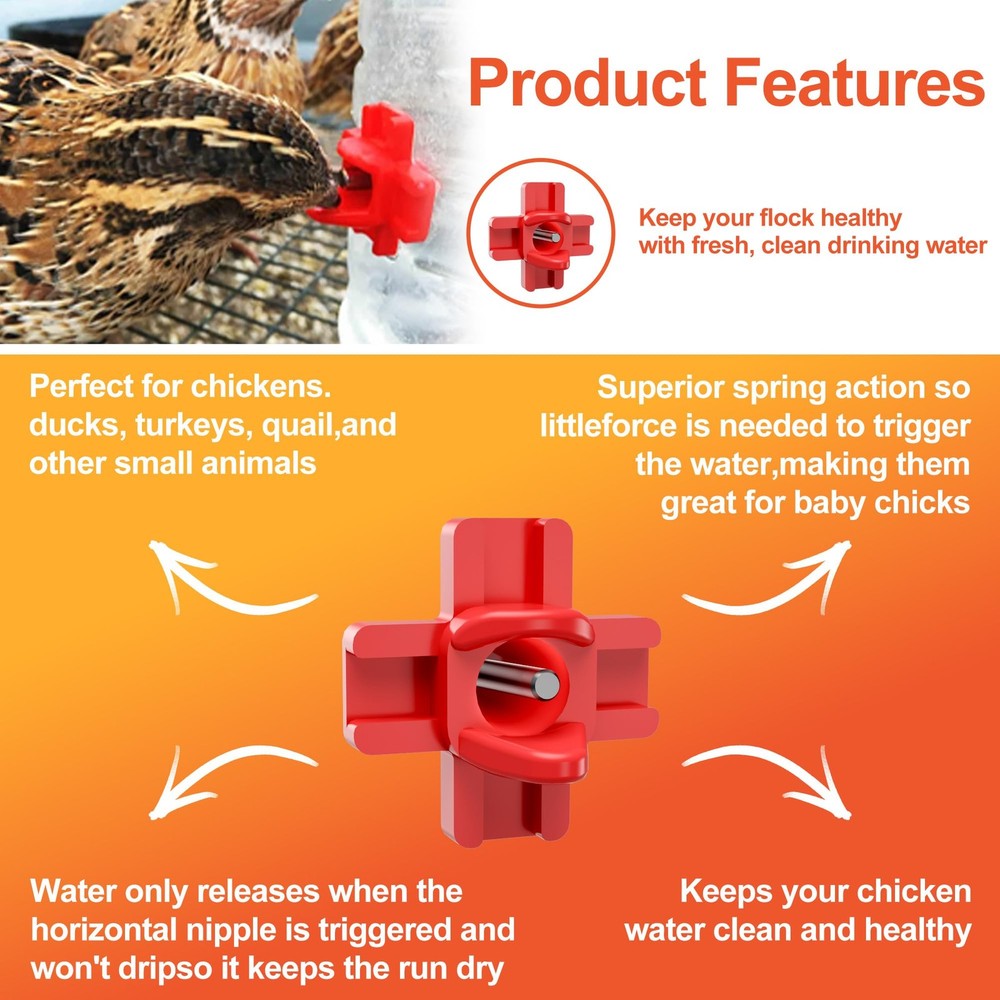 Product Features

Keep your flock healthy with fresh, clean drinking water

Perfect for chickens. ducks, turkeys, quail,and other small animals

Superior spring action so littleforce is needed to trigger the water,making them great for baby chicks

Water only releases when the horizontal nipple is triggered and won't dripso it keeps the run dry

Keeps your chicken water clean and healthy